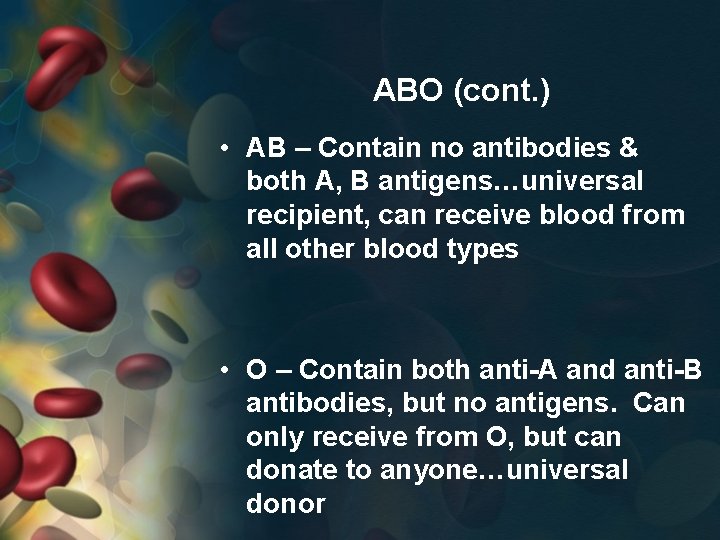 ABO (cont.)

• AB – Contain no antibodies & both A, B antigens…universal recipient, can receive blood from all other blood types

• O – Contain both anti-A and anti-B antibodies, but no antigens. Can only receive from O, but can donate to anyone…universal donor